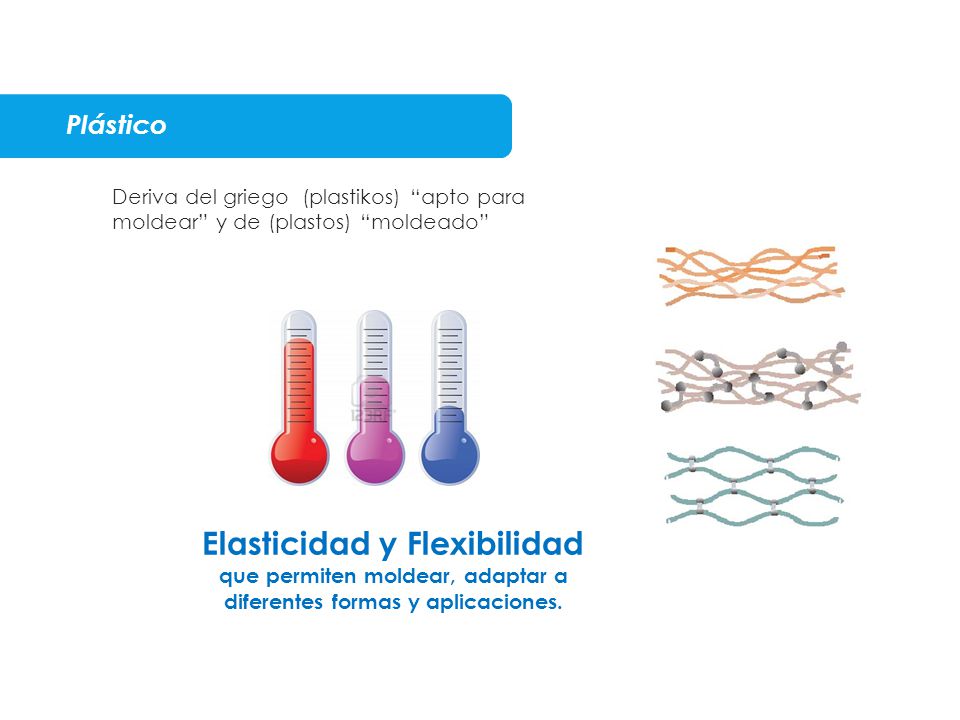 Plástico

Deriva del griego (plastikos) “apto para moldear” y de (plastos) “moldeado”

123RF

Elasticidad y Flexibilidad
que permiten moldear, adaptar a diferentes formas y aplicaciones.